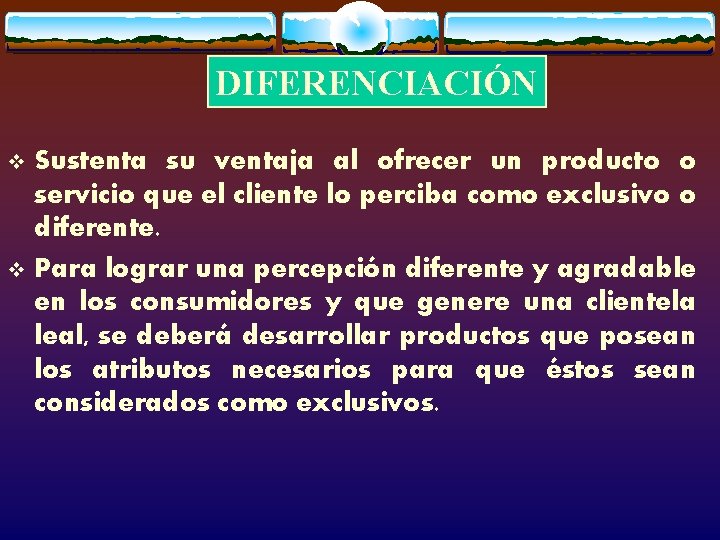 DIFERENCIACIÓN

❖ Sustenta su ventaja al ofrecer un producto o servicio que el cliente lo perciba como exclusivo o diferente.

❖ Para lograr una percepción diferente y agradable en los consumidores y que genere una clientela leal, se deberá desarrollar productos que posean los atributos necesarios para que éstos sean considerados como exclusivos.